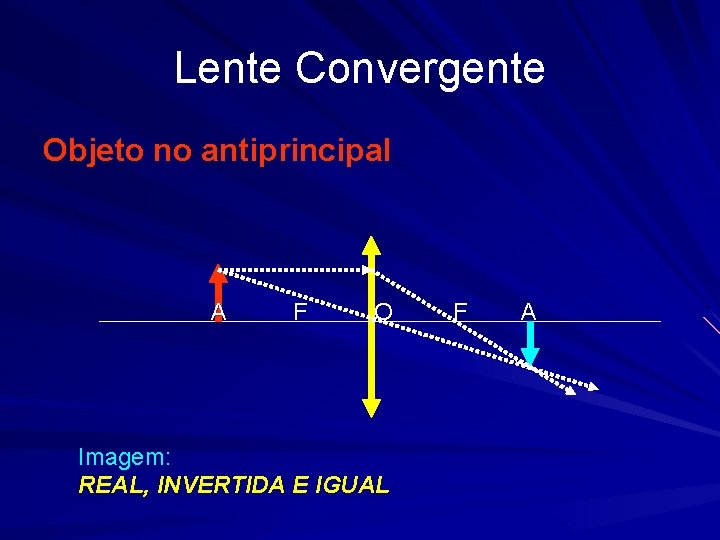 Lente Convergente

Objeto no antiprincipal

A F O F A

Imagem:
REAL, INVERTIDA E IGUAL